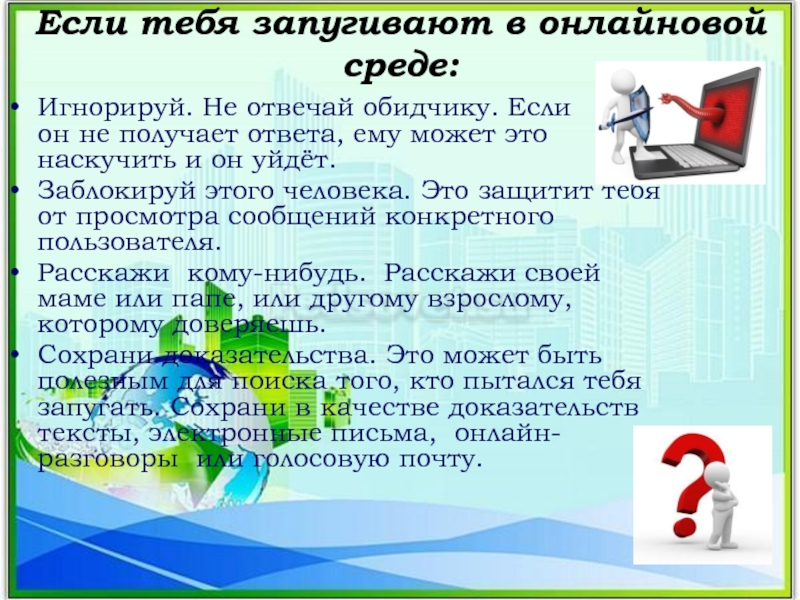 Если тебя запугивают в онлайновой среде:

• Игнорируй. Не отвечай обидчику. Если он не получает ответа, ему может это наскучить и он уйдёт.
• Заблокируй этого человека. Это защитит тебя от просмотра сообщений конкретного пользователя.
• Расскажи кому-нибудь. Расскажи своей маме или папе, или другому взрослому, которому доверяешь.
• Сохрани доказательства. Это может быть полезным для поиска того, кто пытался тебя запугать. Сохрани в качестве доказательств тексты, электронные письма, онлайн-разговоры или голосовую почту.